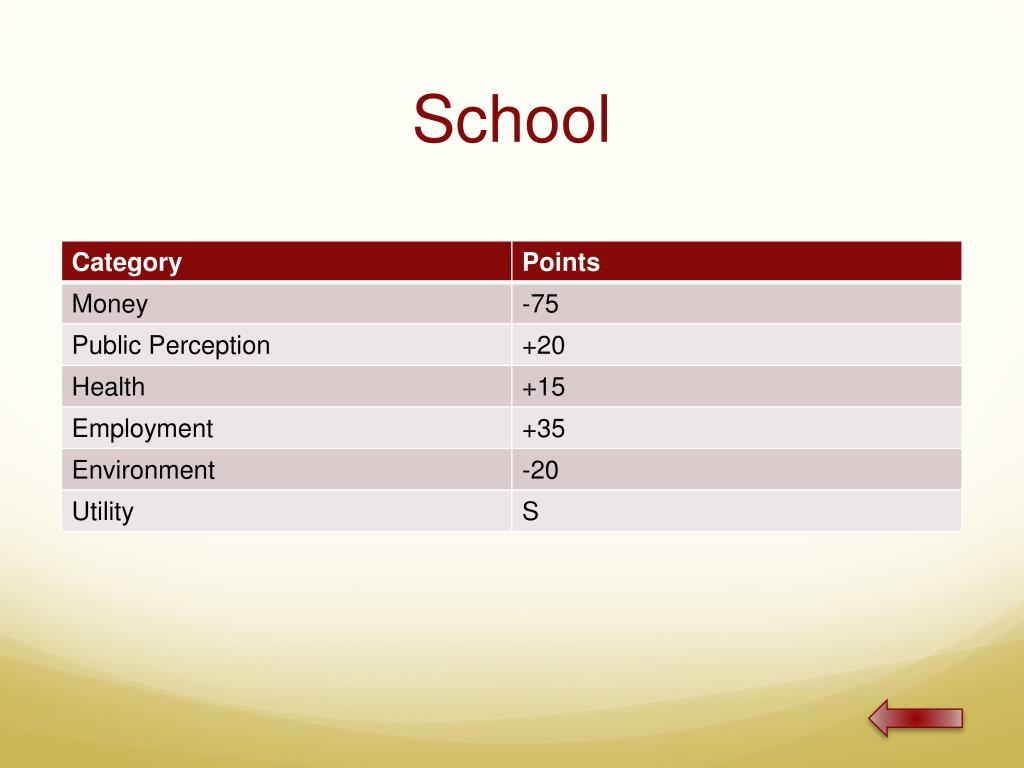 School

| Category | Points |
|---|---|
| Money | -75 |
| Public Perception | +20 |
| Health | +15 |
| Employment | +35 |
| Environment | -20 |
| Utility | S |